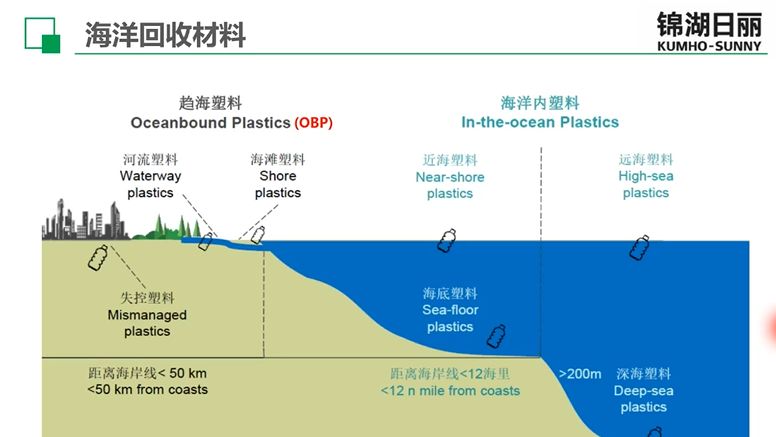 海洋回收材料

锦湖日丽
KUMHO-SUNNY

趋海塑料
Oceanbound Plastics (OBP)

海洋内塑料
In-the-ocean Plastics

河流塑料
Waterway plastics

海滩塑料
Shore plastics

近海塑料
Near-shore plastics

远海塑料
High-sea plastics

失控塑料
Mismanaged plastics

海底塑料
Sea-floor plastics

距离海岸线< 50 km
<50 km from coasts

距离海岸线<12海里
<12 n mile from coasts

>200m

深海塑料
Deep-sea plastics